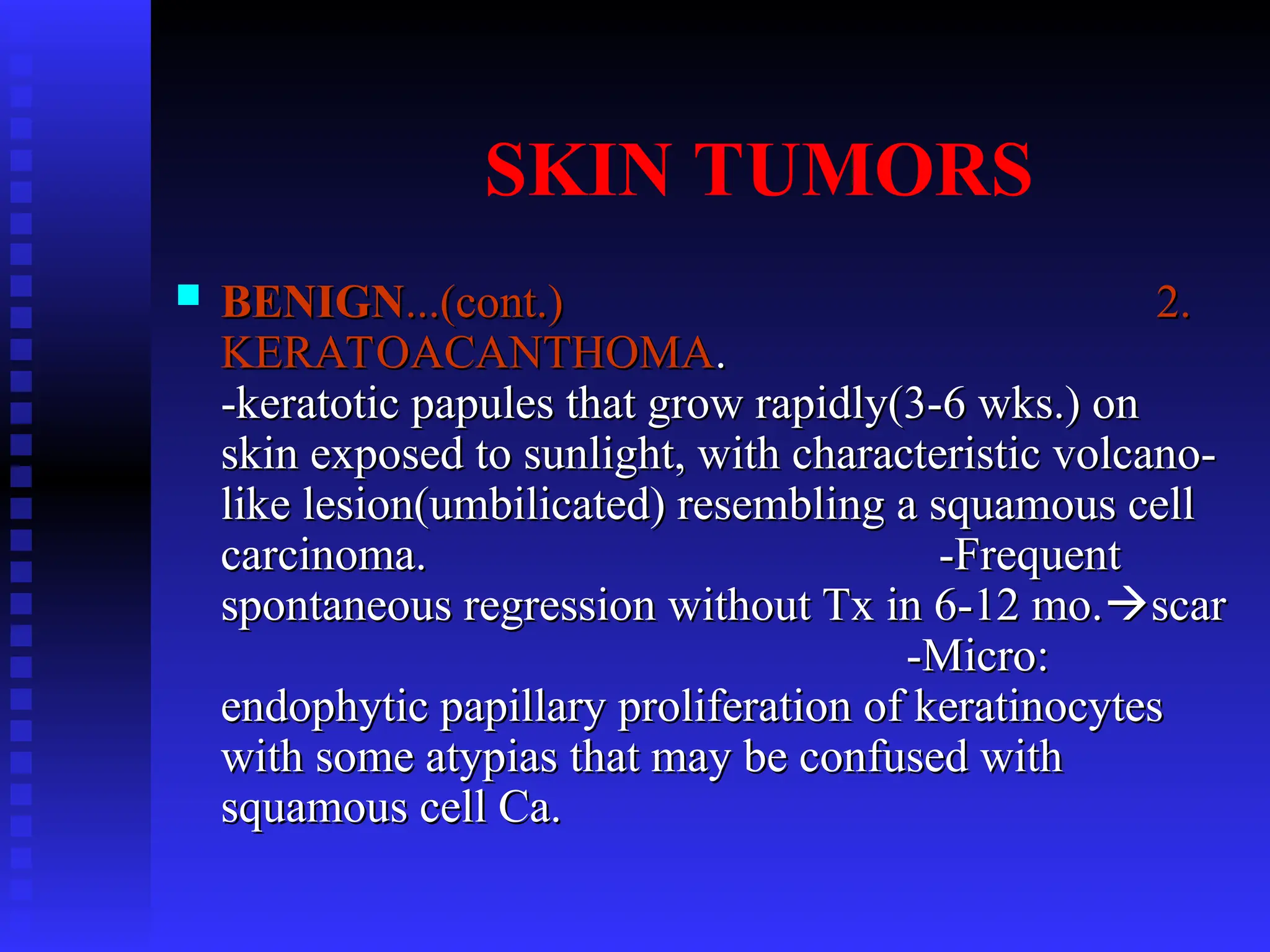 SKIN TUMORS

BENIGN...(cont.) 2. KERATOACANTHOMA. -keratotic papules that grow rapidly(3-6 wks.) on skin exposed to sunlight, with characteristic volcano-like lesion(umbilicated) resembling a squamous cell carcinoma. -Frequent spontaneous regression without Tx in 6-12 mo.→scar -Micro: endophytic papillary proliferation of keratinocytes with some atypias that may be confused with squamous cell Ca.